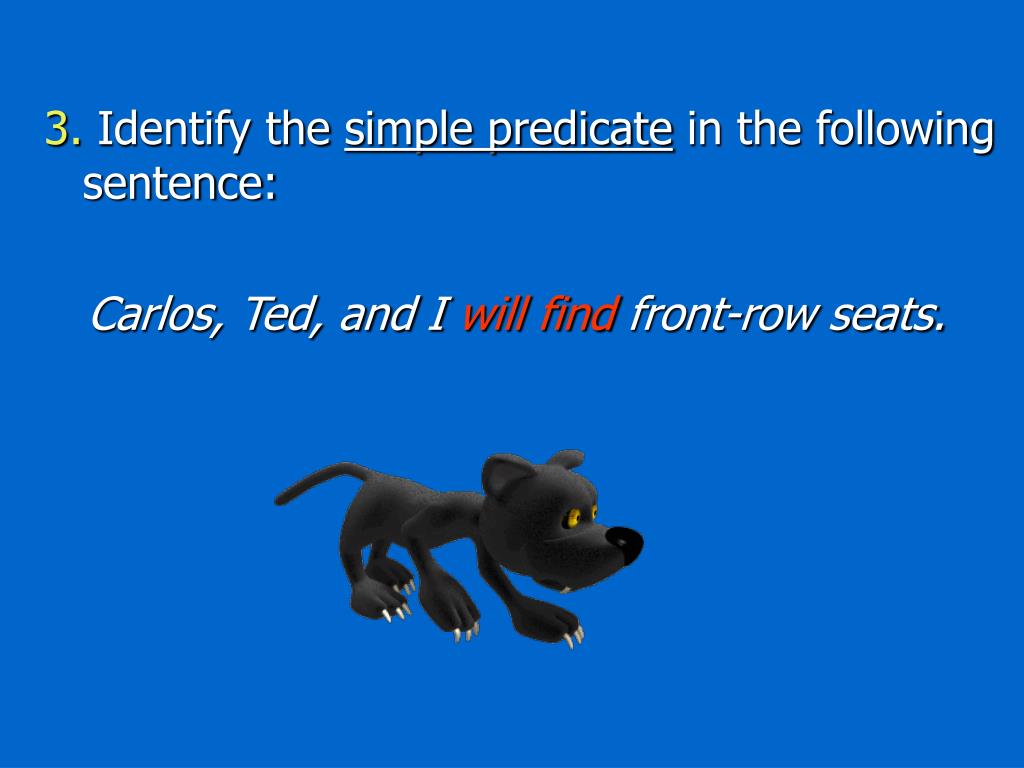 3. Identify the simple predicate in the following sentence:

Carlos, Ted, and I will find front-row seats.